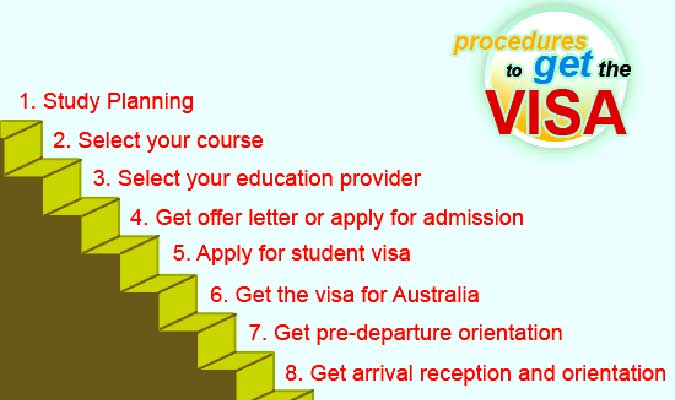 procedures to get the VISA

1. Study Planning

2. Select your course

3. Select your education provider

4. Get offer letter or apply for admission

5. Apply for student visa

6. Get the visa for Australia

7. Get pre-departure orientation

8. Get arrival reception and orientation